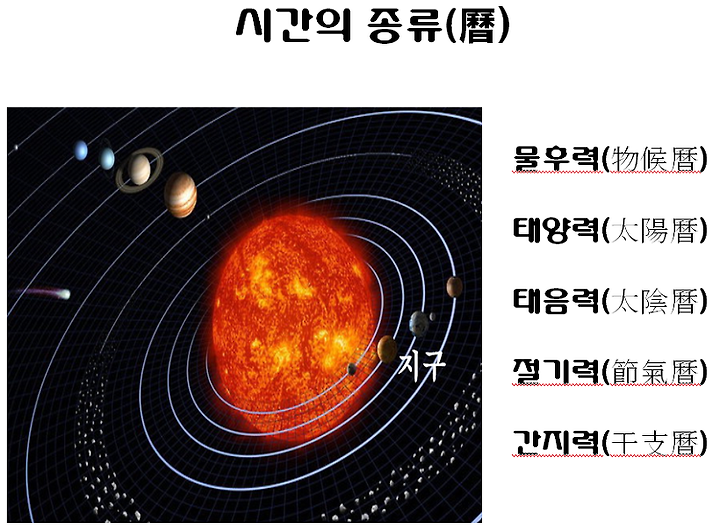 시간의 종류(曆)

지구

물후력(物候曆)

태양력(太陽曆)

태음력(太陰曆)

절기력(節氣曆)

간지력(干支曆)